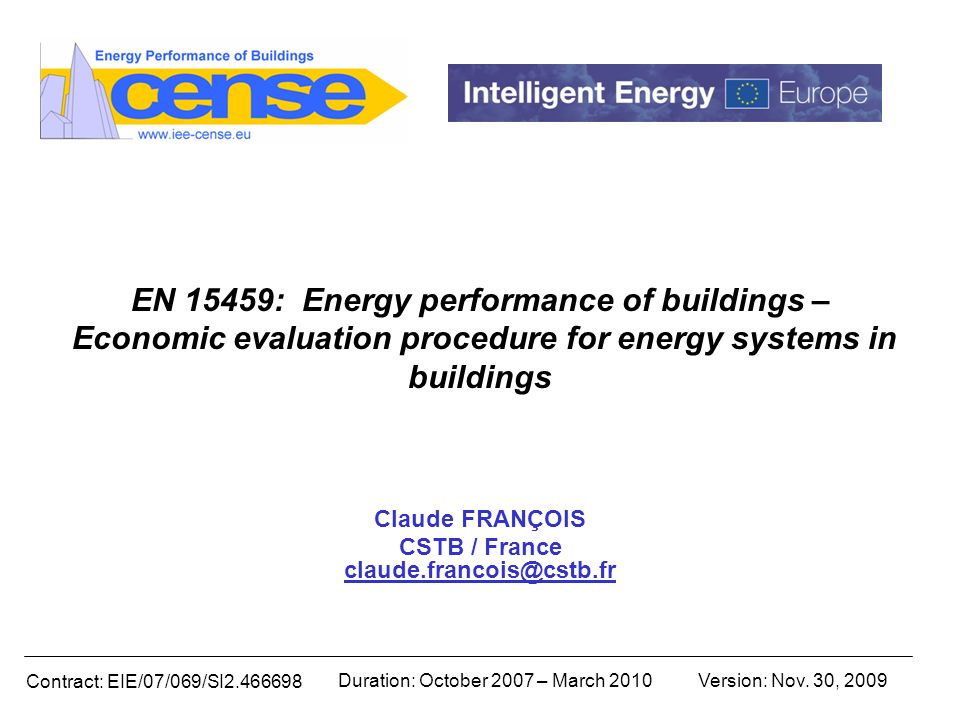 Energy Performance of Buildings
cense
www.iee-cense.eu

Intelligent Energy Europe

EN 15459: Energy performance of buildings – Economic evaluation procedure for energy systems in buildings

Claude FRANÇOIS
CSTB / France
claude.francois@cstb.fr

Contract: EIE/07/069/SI2.466698 Duration: October 2007 – March 2010 Version: Nov. 30, 2009